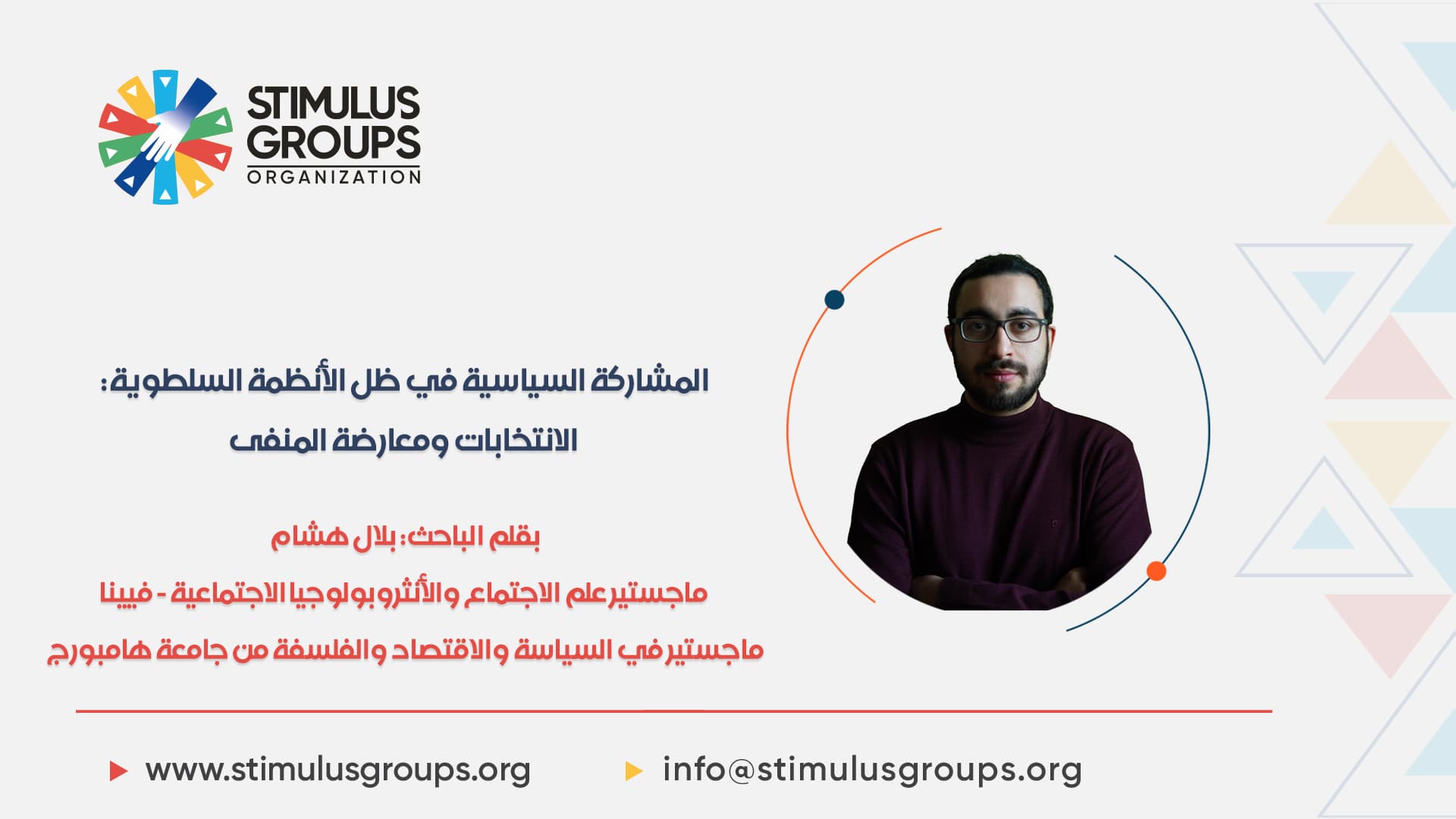 STIMULUS GROUPS ORGANIZATION

المشاركة السياسية في ظل الأنظمة السلطوية:
الانتخابات ومعارضة المنفى

بقلم الباحث: بلال هشام
ماجستير علم الاجتماع والأنثروبولوجيا الاجتماعية - فيينا
ماجستير في السياسة والاقتصاد والفلسفة من جامعة هامبورج

www.stimulusgroups.org
info@stimulusgroups.org